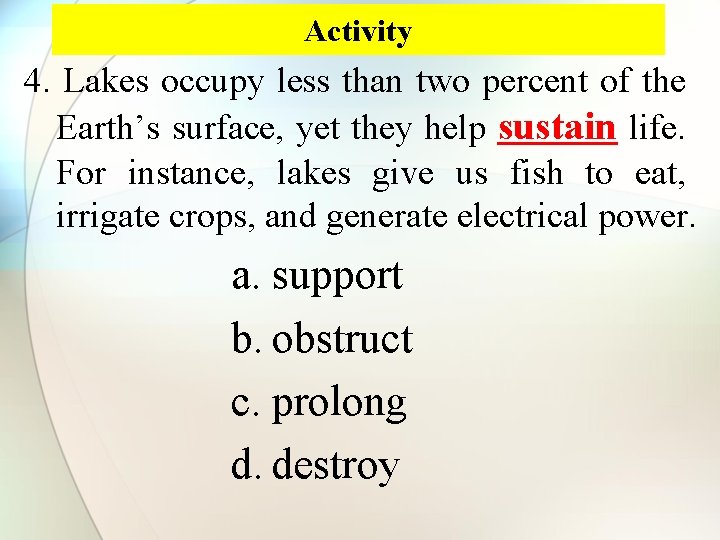 Activity

4. Lakes occupy less than two percent of the Earth’s surface, yet they help sustain life. For instance, lakes give us fish to eat, irrigate crops, and generate electrical power.

a. support

b. obstruct

c. prolong

d. destroy